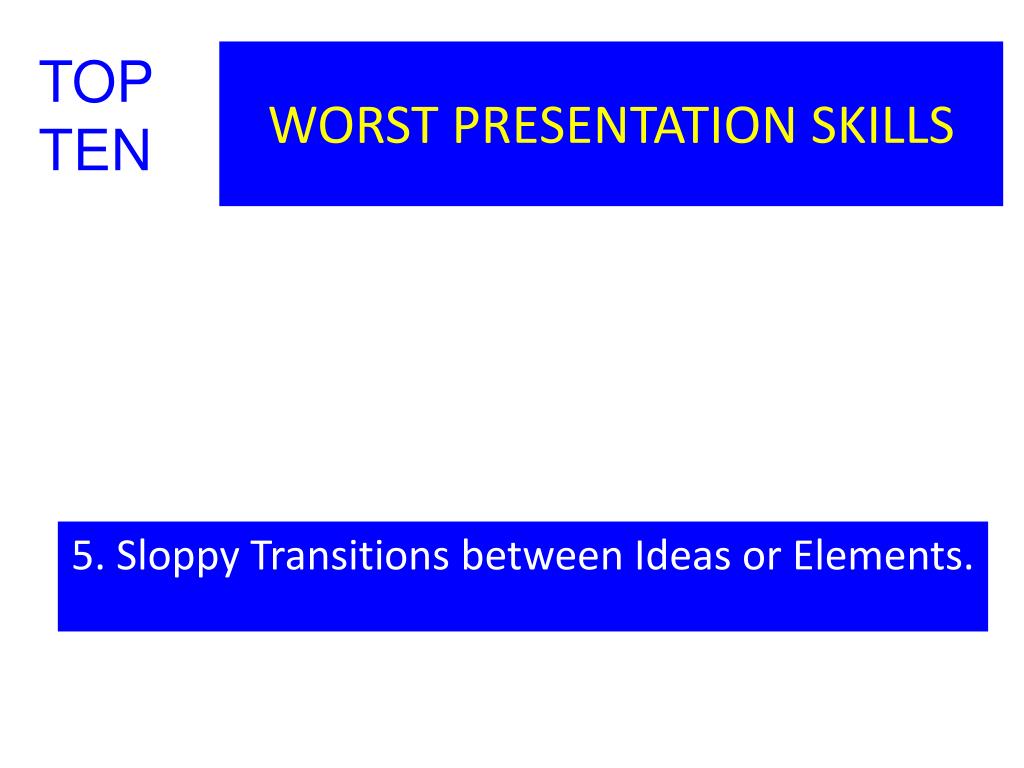 TOP TEN

WORST PRESENTATION SKILLS

5. Sloppy Transitions between Ideas or Elements.